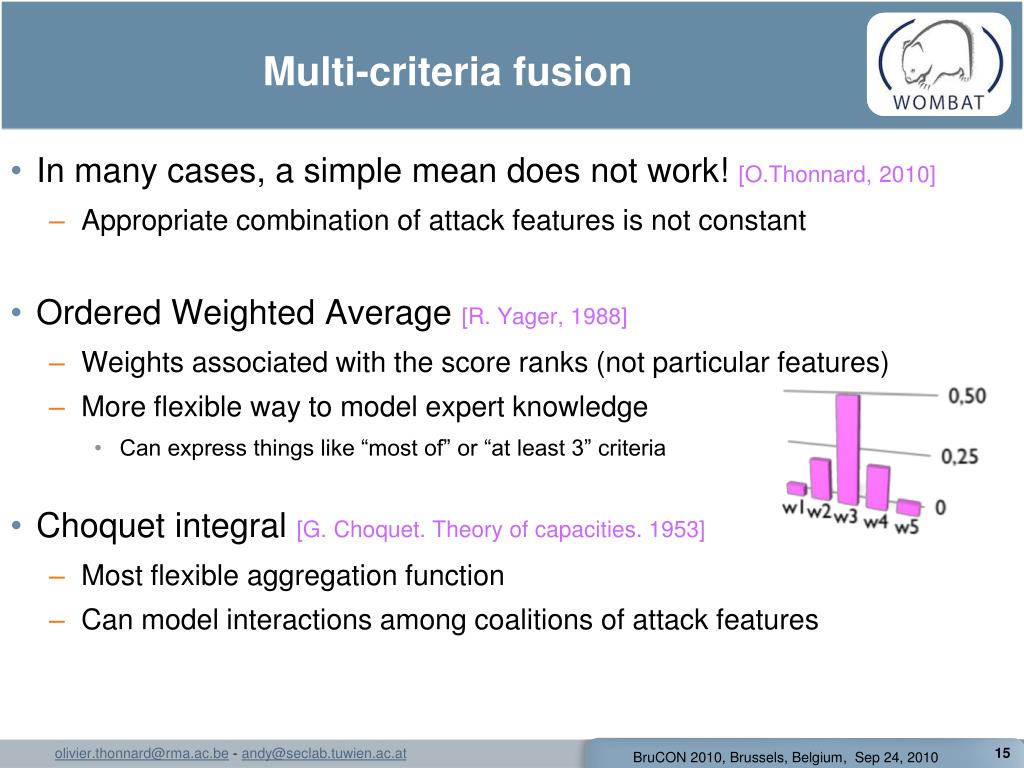 Multi-criteria fusion

WOMBAT

• In many cases, a simple mean does not work! [O.Thonnard, 2010]
– Appropriate combination of attack features is not constant

• Ordered Weighted Average [R. Yager, 1988]
– Weights associated with the score ranks (not particular features)
– More flexible way to model expert knowledge
• Can express things like “most of” or “at least 3” criteria

0,50
0,25
0
w1 w2 w3 w4 w5

• Choquet integral [G. Choquet. Theory of capacities. 1953]
– Most flexible aggregation function
– Can model interactions among coalitions of attack features

olivier.thonnard@rma.ac.be - andy@seclab.tuwien.ac.at

BruCON 2010, Brussels, Belgium, Sep 24, 2010

15